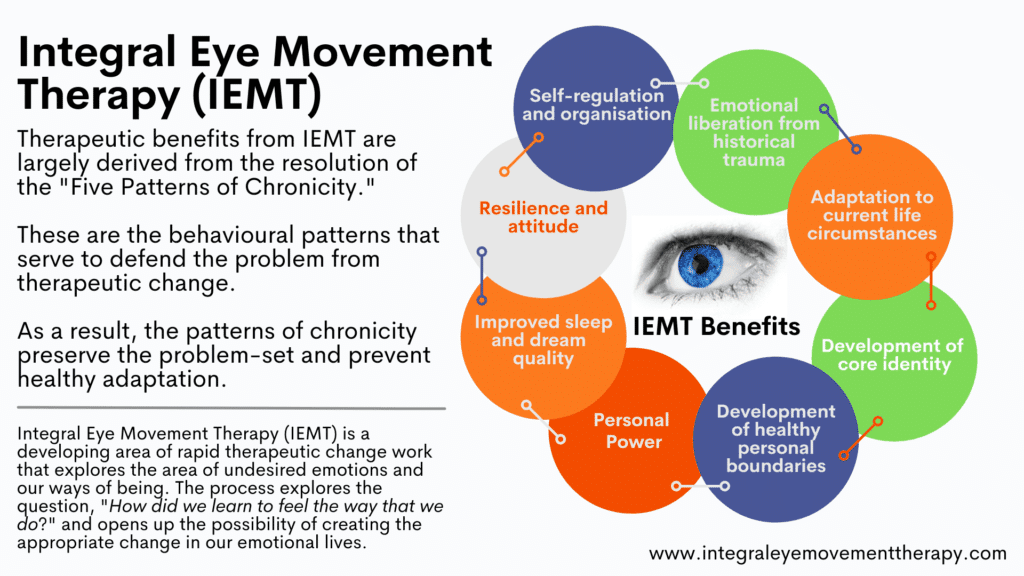 Integral Eye Movement Therapy (IEMT)

Therapeutic benefits from IEMT are largely derived from the resolution of the "Five Patterns of Chronicity."

These are the behavioural patterns that serve to defend the problem from therapeutic change.

As a result, the patterns of chronicity preserve the problem-set and prevent healthy adaptation.

Integral Eye Movement Therapy (IEMT) is a developing area of rapid therapeutic change work that explores the area of undesired emotions and our ways of being. The process explores the question, "How did we learn to feel the way that we do?" and opens up the possibility of creating the appropriate change in our emotional lives.

Self-regulation and organisation

Emotional liberation from historical trauma

Adaptation to current life circumstances

Development of core identity

Development of healthy personal boundaries

Personal Power

Improved sleep and dream quality

Resilience and attitude

IEMT Benefits

www.integraleyemovementtherapy.com